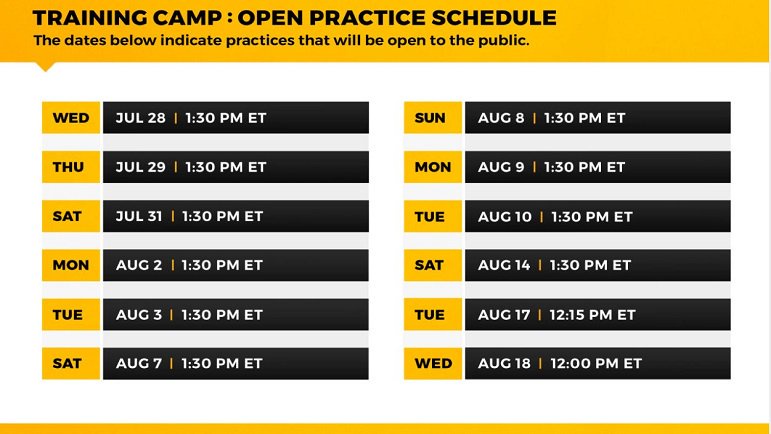 TRAINING CAMP : OPEN PRACTICE SCHEDULE
The dates below indicate practices that will be open to the public.

WED JUL 28 | 1:30 PM ET
THU JUL 29 | 1:30 PM ET
SAT JUL 31 | 1:30 PM ET
MON AUG 2 | 1:30 PM ET
TUE AUG 3 | 1:30 PM ET
SAT AUG 7 | 1:30 PM ET

SUN AUG 8 | 1:30 PM ET
MON AUG 9 | 1:30 PM ET
TUE AUG 10 | 1:30 PM ET
SAT AUG 14 | 1:30 PM ET
TUE AUG 17 | 12:15 PM ET
WED AUG 18 | 12:00 PM ET